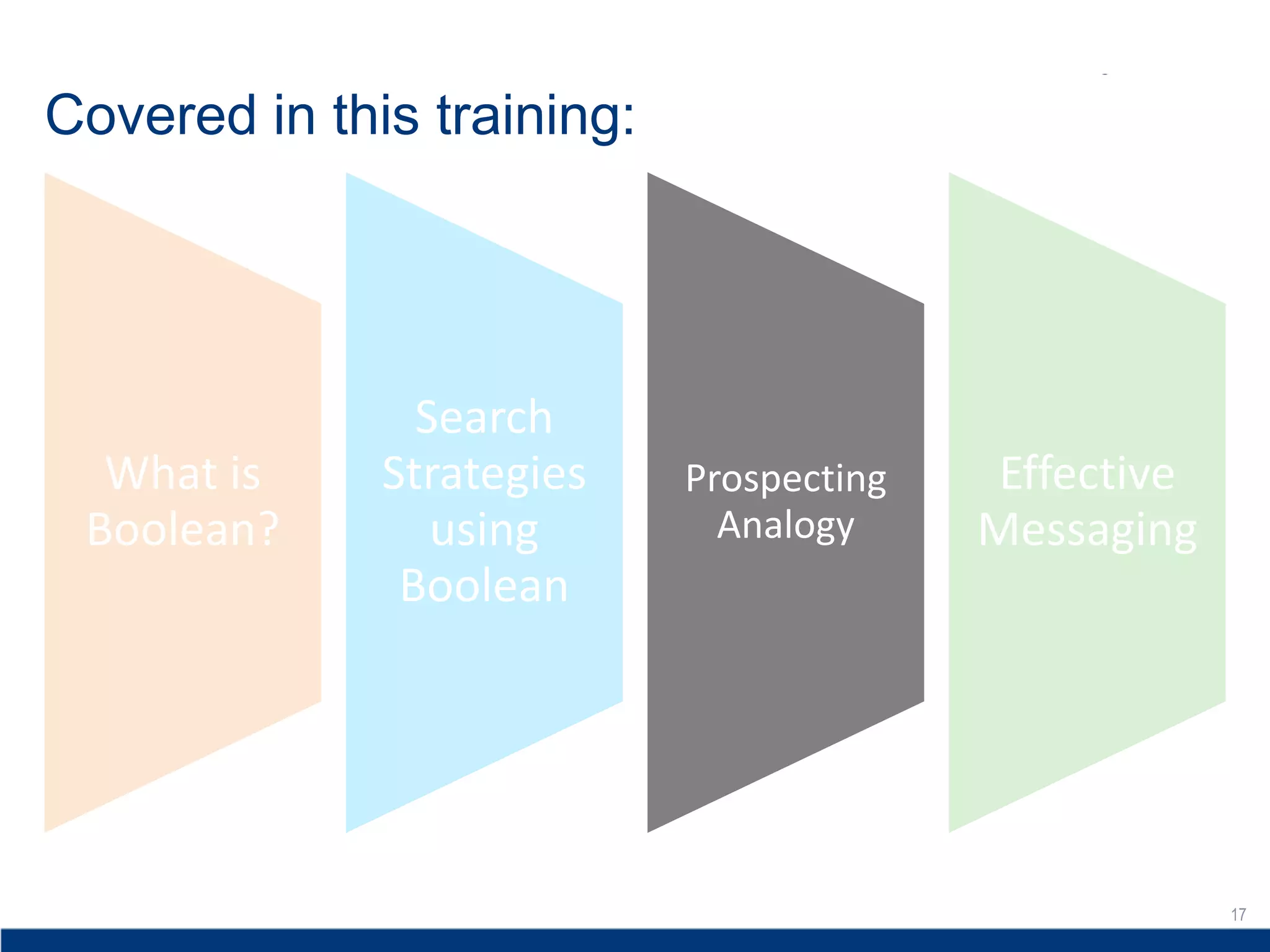 Covered in this training:

What is Boolean?

Search Strategies using Boolean

Prospecting Analogy

Effective Messaging

17